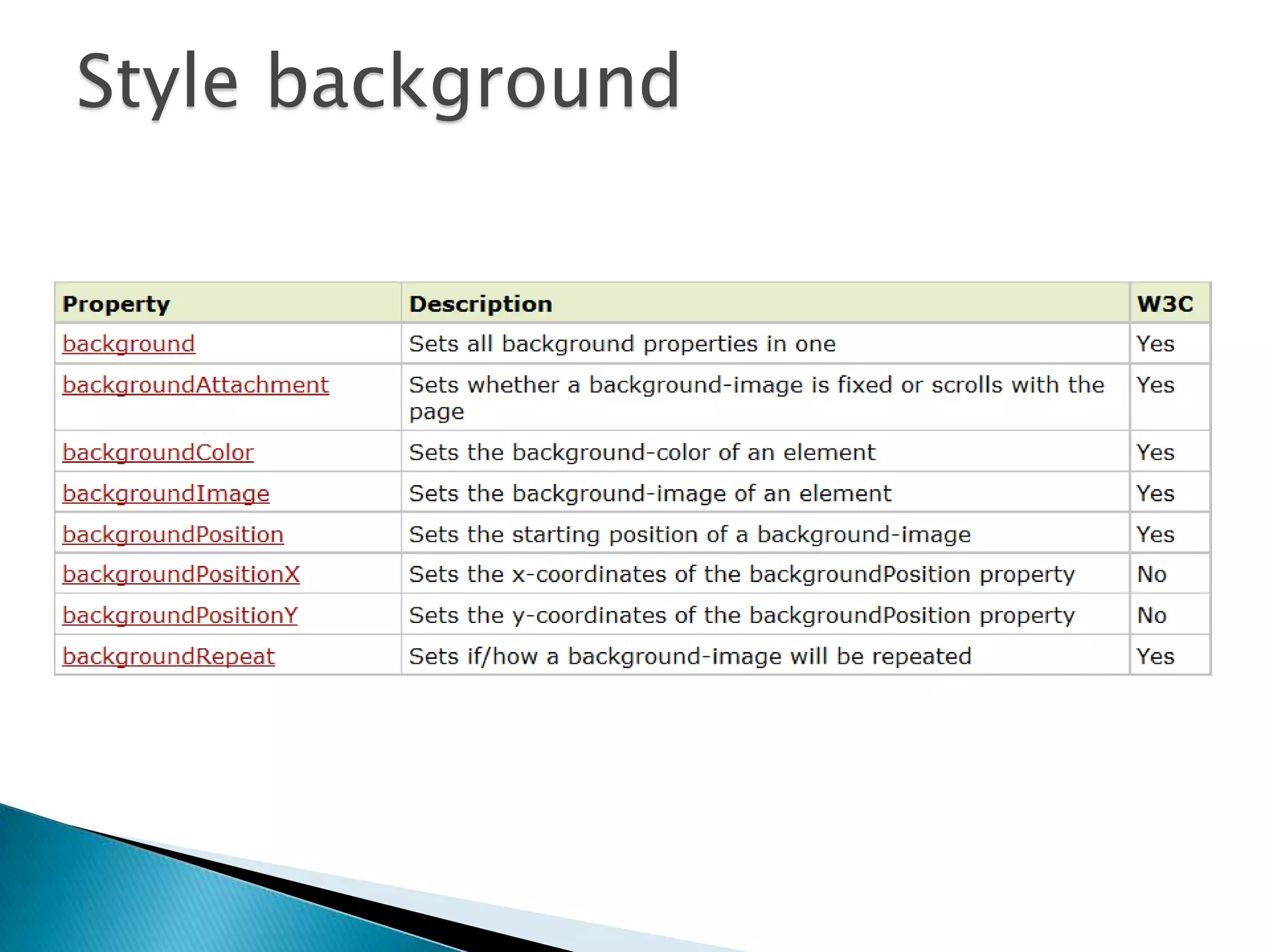 Style background

| Property | Description | W3C |
|---|---|---|
| background | Sets all background properties in one | Yes |
| backgroundAttachment | Sets whether a background-image is fixed or scrolls with the page | Yes |
| backgroundColor | Sets the background-color of an element | Yes |
| backgroundImage | Sets the background-image of an element | Yes |
| backgroundPosition | Sets the starting position of a background-image | Yes |
| backgroundPositionX | Sets the x-coordinates of the backgroundPosition property | No |
| backgroundPositionY | Sets the y-coordinates of the backgroundPosition property | No |
| backgroundRepeat | Sets if/how a background-image will be repeated | Yes |